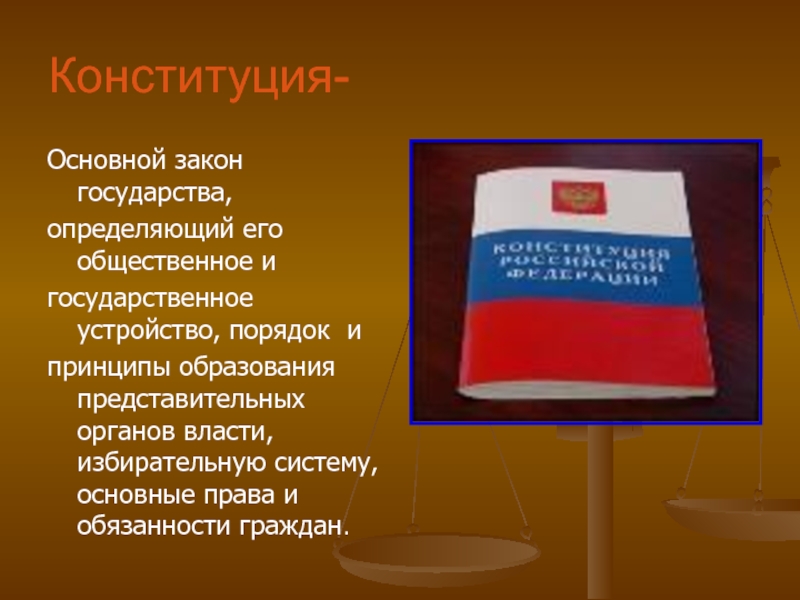 Конституция-

Основной закон государства, определяющий его общественное и государственное устройство, порядок и принципы образования представительных органов власти, избирательную систему, основные права и обязанности граждан.

КОНСТИТУЦИЯ РОССИЙСКОЙ ФЕДЕРАЦИИ